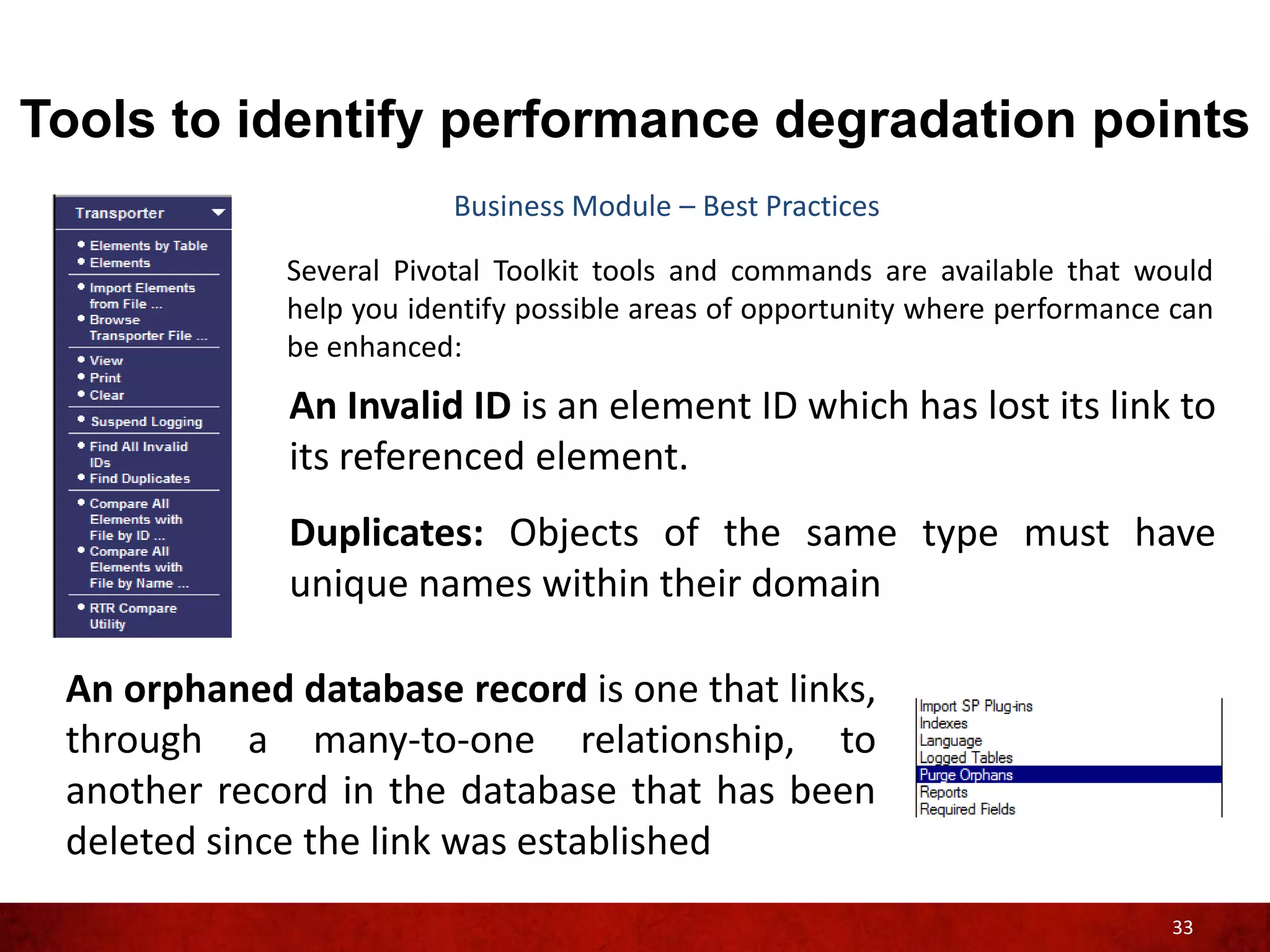 Tools to identify performance degradation points

Transporter

• Elements by Table
• Elements

• Import Elements from File ...
• Browse Transporter File ...

• View
• Print
• Clear

• Suspend Logging

• Find All Invalid IDs
• Find Duplicates

• Compare All Elements with File by ID ...
• Compare All Elements with File by Name ...

• RTR Compare Utility

Business Module – Best Practices

Several Pivotal Toolkit tools and commands are available that would help you identify possible areas of opportunity where performance can be enhanced:

An Invalid ID is an element ID which has lost its link to its referenced element.

Duplicates: Objects of the same type must have unique names within their domain

An orphaned database record is one that links, through a many-to-one relationship, to another record in the database that has been deleted since the link was established

Import SP Plug-ins
Indexes
Language
Logged Tables
Purge Orphans
Reports
Required Fields

33